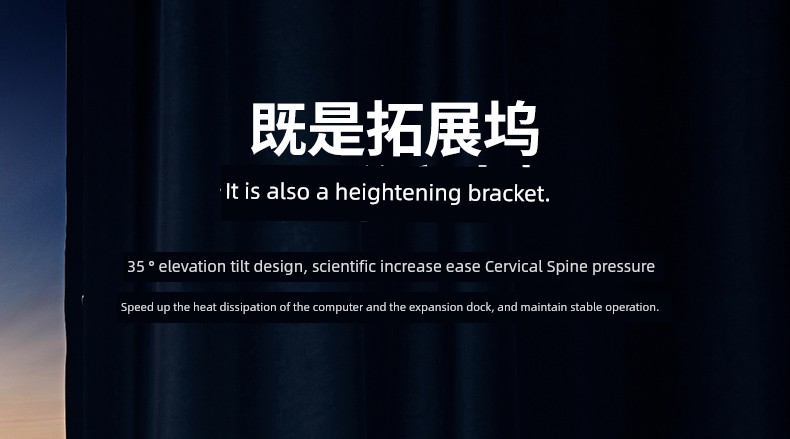 既是拓展坞

It is also a heightening bracket.

35 ° elevation tilt design, scientific increase ease Cervical Spine pressure

Speed up the heat dissipation of the computer and the expansion dock, and maintain stable operation.